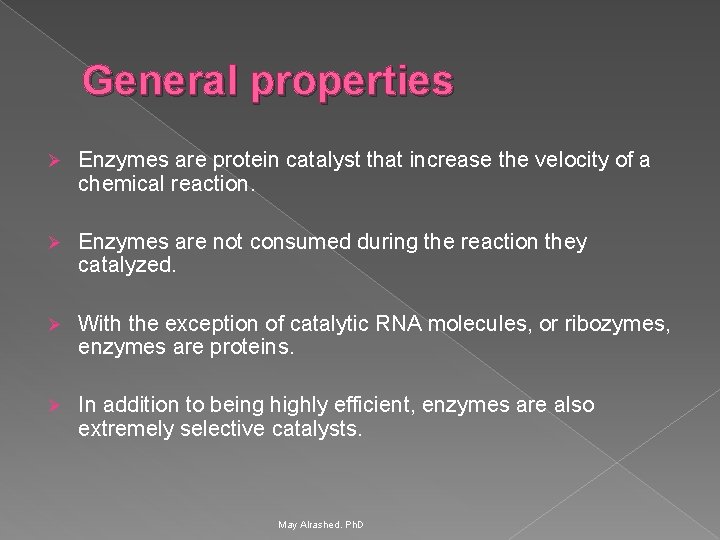 General properties

➢ Enzymes are protein catalyst that increase the velocity of a chemical reaction.

➢ Enzymes are not consumed during the reaction they catalyzed.

➢ With the exception of catalytic RNA molecules, or ribozymes, enzymes are proteins.

➢ In addition to being highly efficient, enzymes are also extremely selective catalysts.

May Alrashed. PhD